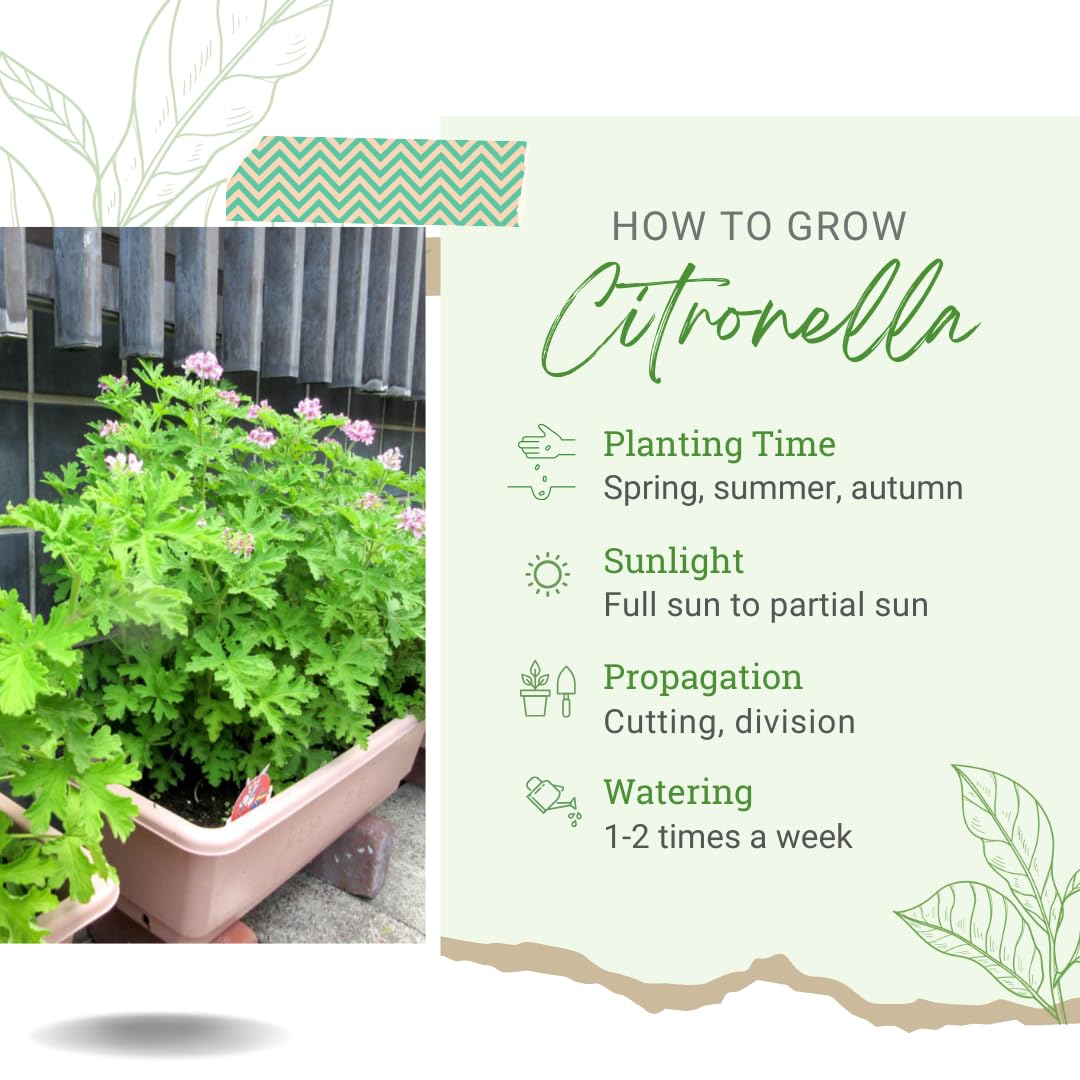 HOW TO GROW
Citronella

Planting Time
Spring, summer, autumn

Sunlight
Full sun to partial sun

Propagation
Cutting, division

Watering
1-2 times a week